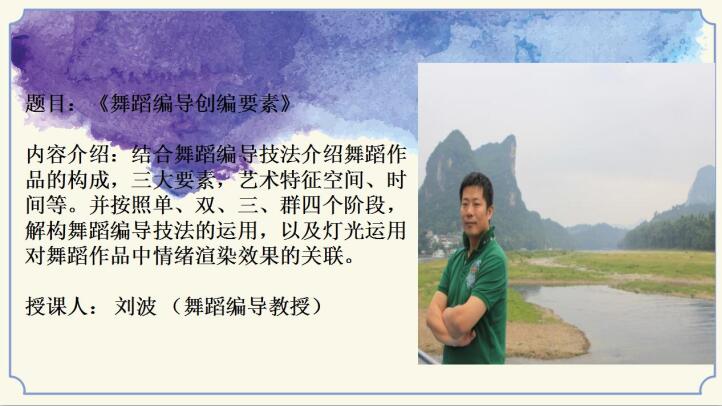 题目：《舞蹈编导创编要素》

内容介绍：结合舞蹈编导技法介绍舞蹈作品的构成，三大要素，艺术特征空间、时间等。并按照单、双、三、群四个阶段，解构舞蹈编导技法的运用，以及灯光运用对舞蹈作品中情绪渲染效果的关联。

授课人： 刘波 （舞蹈编导教授）